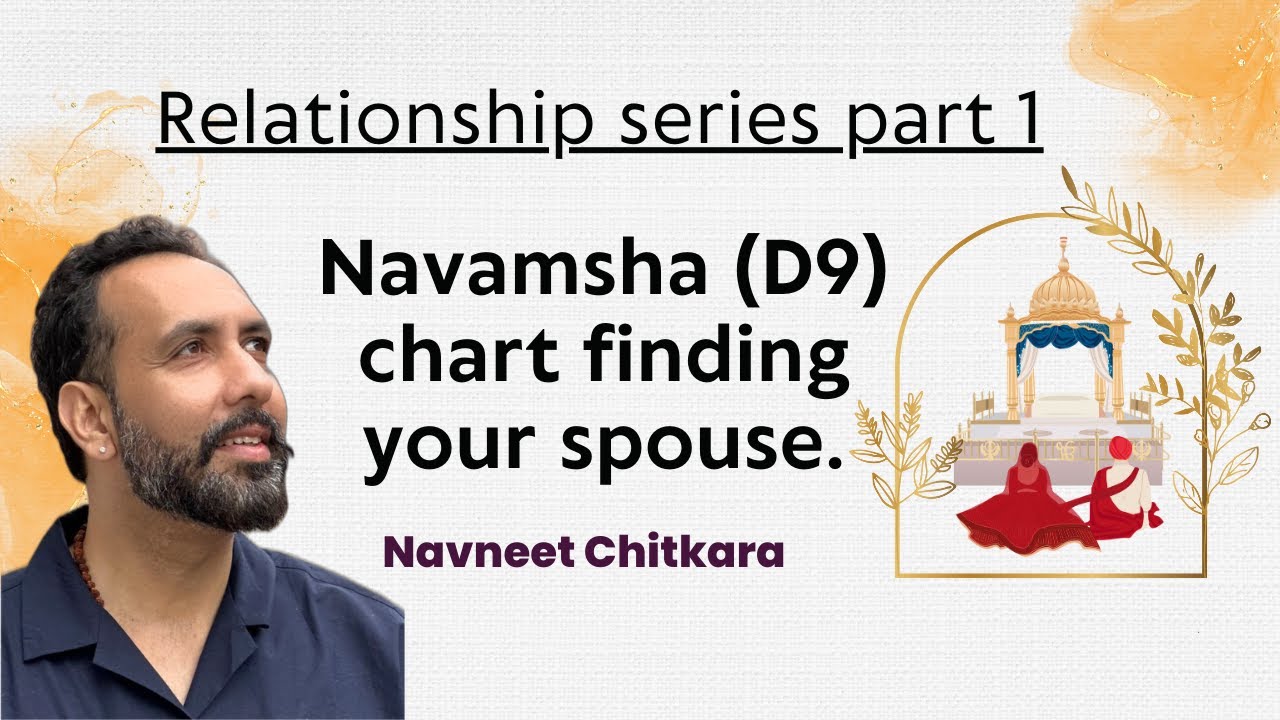 Relationship series part 1

Navamsha (D9) chart finding your spouse.

Navneet Chitkara